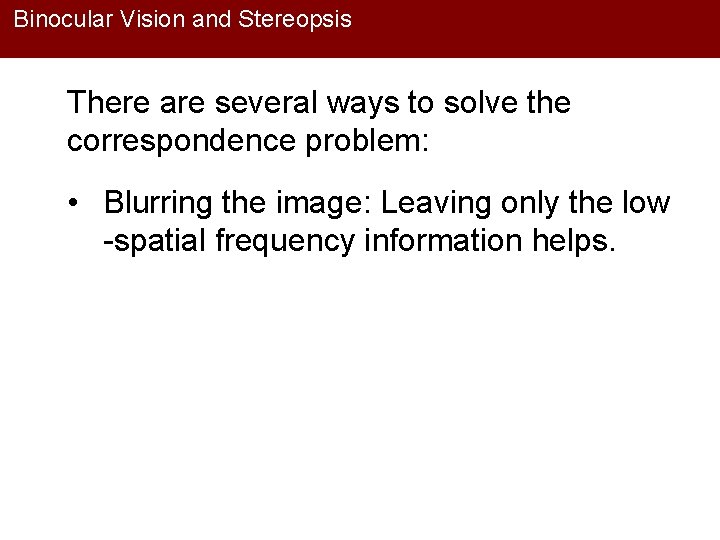 Binocular Vision and Stereopsis

There are several ways to solve the correspondence problem:

• Blurring the image: Leaving only the low -spatial frequency information helps.